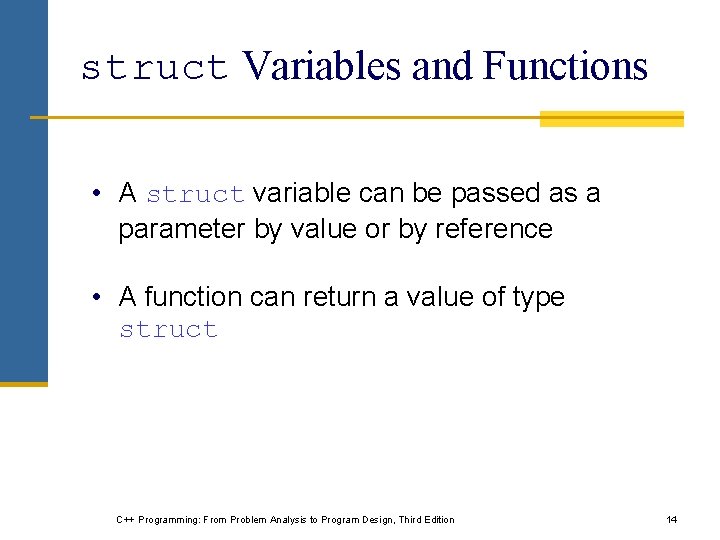 struct Variables and Functions

• A struct variable can be passed as a parameter by value or by reference

• A function can return a value of type struct

C++ Programming: From Problem Analysis to Program Design, Third Edition

14